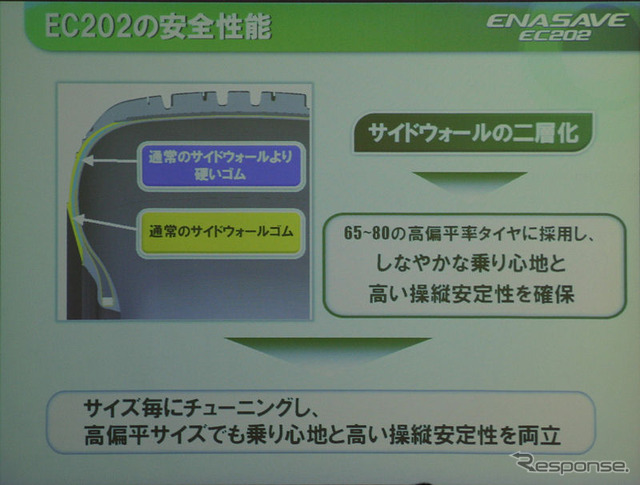 EC202の安全性能

ENASAVE EC202

通常のサイドウォールより硬いゴム

通常のサイドウォールゴム

サイドウォールの二層化

65~80の高偏平率タイヤに採用し、しなやかな乗り心地と高い操縦安定性を確保

サイズ毎にチューニングし、高偏平サイズでも乗り心地と高い操縦安定性を両立

Response.